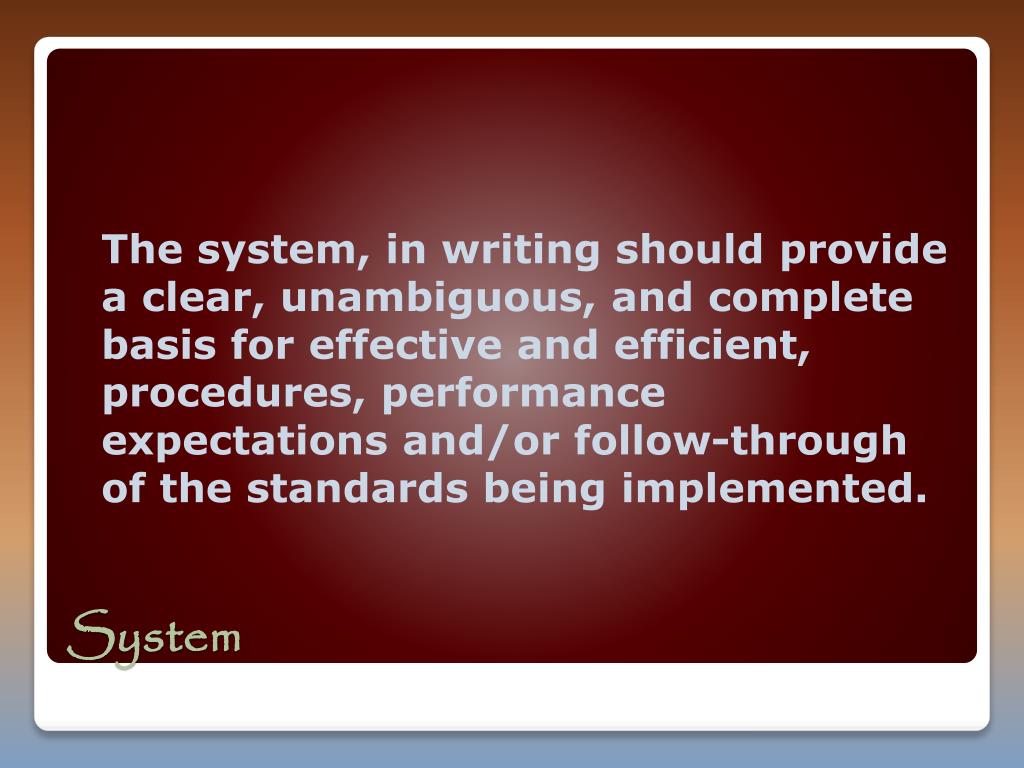 The system, in writing should provide a clear, unambiguous, and complete basis for effective and efficient, procedures, performance expectations and/or follow-through of the standards being implemented.

System